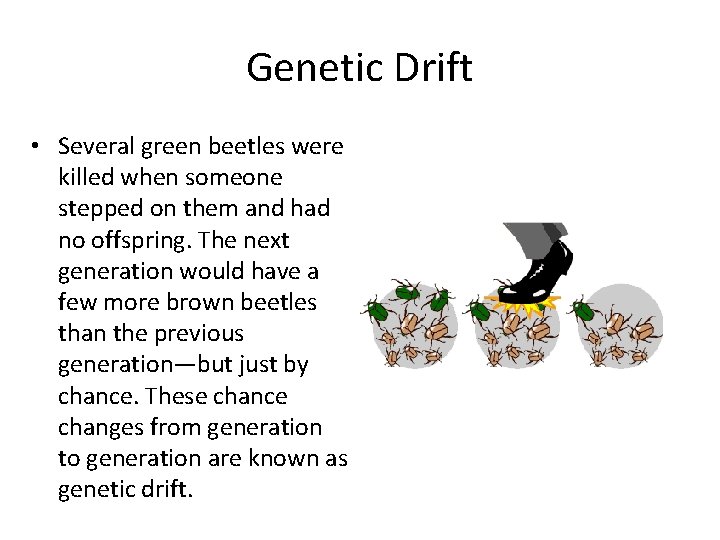 Genetic Drift

• Several green beetles were killed when someone stepped on them and had no offspring. The next generation would have a few more brown beetles than the previous generation—but just by chance. These chance changes from generation to generation are known as genetic drift.